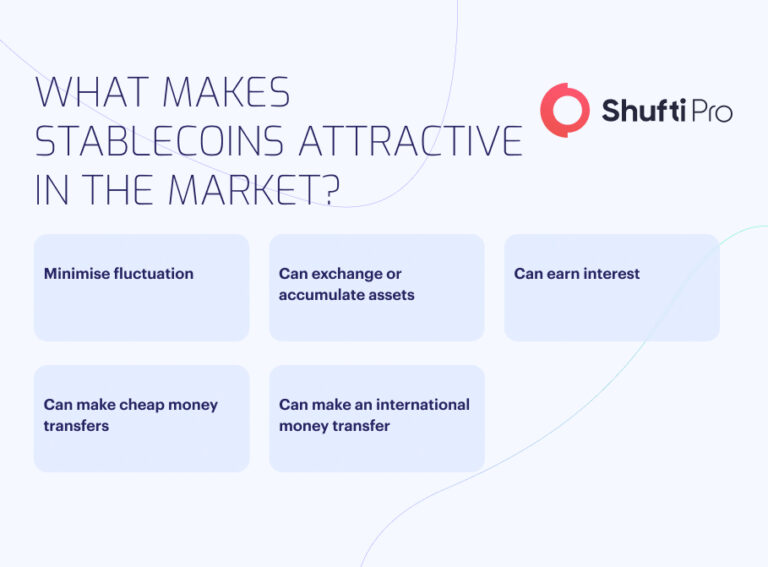 WHAT MAKES STABLECOINS ATTRACTIVE IN THE MARKET?

Shufti Pro

Minimise fluctuation

Can exchange or accumulate assets

Can earn interest

Can make cheap money transfers

Can make an international money transfer